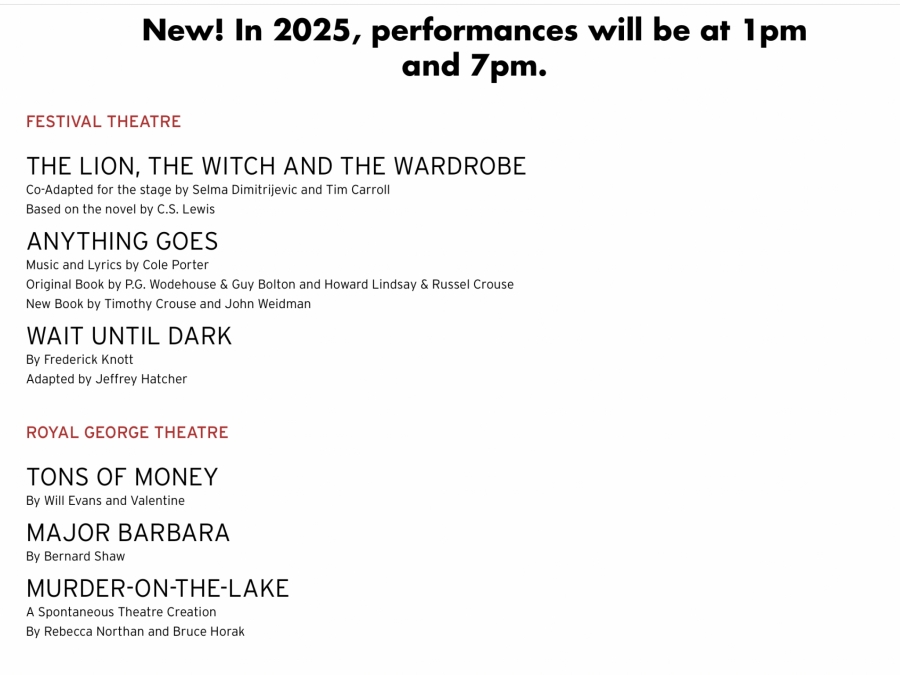 New! In 2025, performances will be at 1pm and 7pm.

FESTIVAL THEATRE

THE LION, THE WITCH AND THE WARDROBE
Co-Adapted for the stage by Selma Dimitrijevic and Tim Carroll
Based on the novel by C.S. Lewis

ANYTHING GOES
Music and Lyrics by Cole Porter
Original Book by P.G. Wodehouse & Guy Bolton and Howard Lindsay & Russel Crouse
New Book by Timothy Crouse and John Weidman

WAIT UNTIL DARK
By Frederick Knott
Adapted by Jeffrey Hatcher

ROYAL GEORGE THEATRE

TONS OF MONEY
By Will Evans and Valentine

MAJOR BARBARA
By Bernard Shaw

MURDER-ON-THE-LAKE
A Spontaneous Theatre Creation
By Rebecca Northan and Bruce Horak